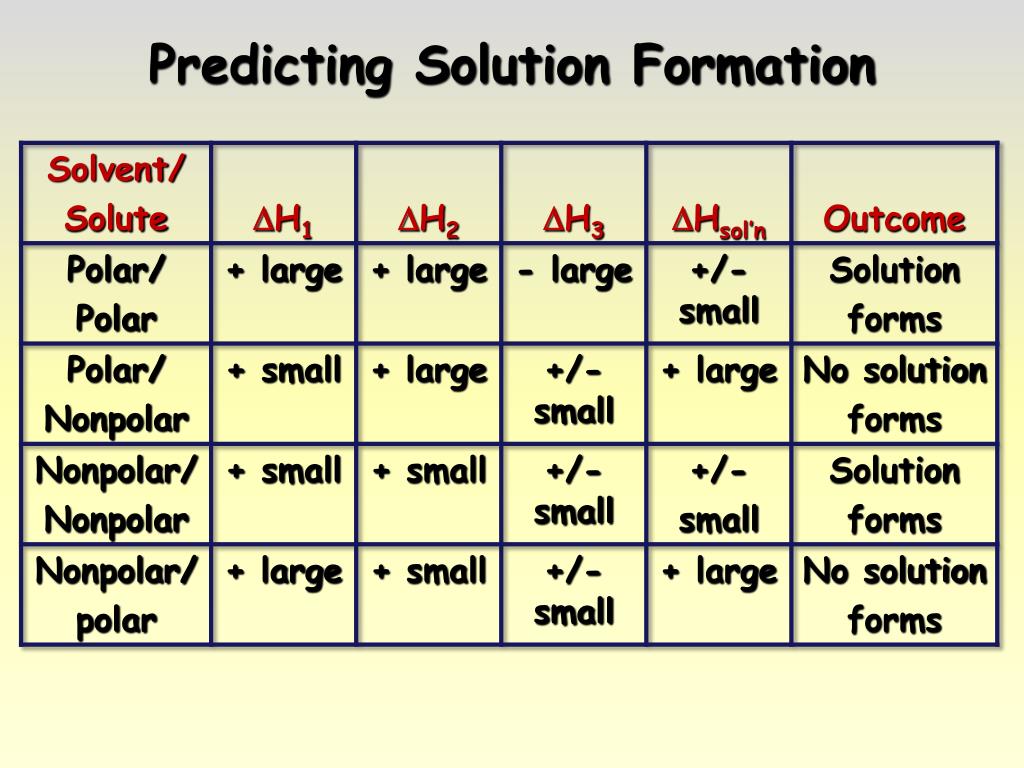 Predicting Solution Formation

| Solvent/ Solute | $\Delta H_1$ | $\Delta H_2$ | $\Delta H_3$ | $\Delta H_{sol'n}$ | Outcome |
|---|---|---|---|---|---|
| Polar/ Polar | + large | + large | - large | +/- small | Solution forms |
| Polar/ Nonpolar | + small | + large | +/- small | + large | No solution forms |
| Nonpolar/ Nonpolar | + small | + small | +/- small | +/- small | Solution forms |
| Nonpolar/ polar | + large | + small | +/- small | + large | No solution forms |